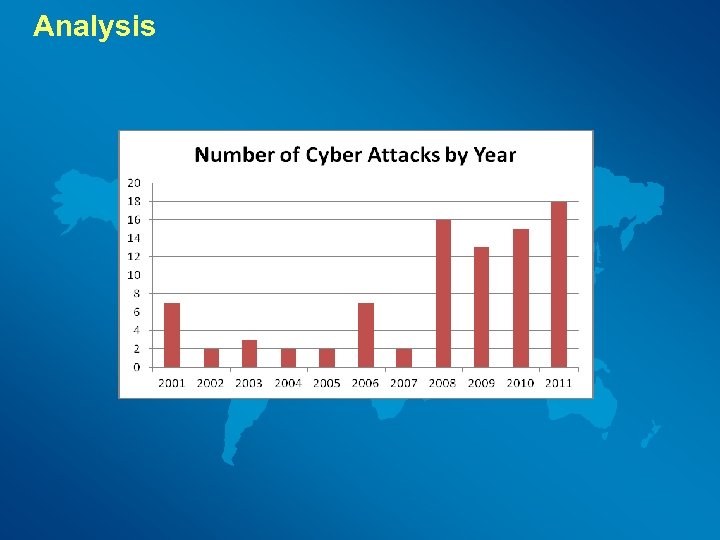 Analysis

Number of Cyber Attacks by Year

20
18
16
14
12
10
8
6
4
2
0

2001 2002 2003 2004 2005 2006 2007 2008 2009 2010 2011